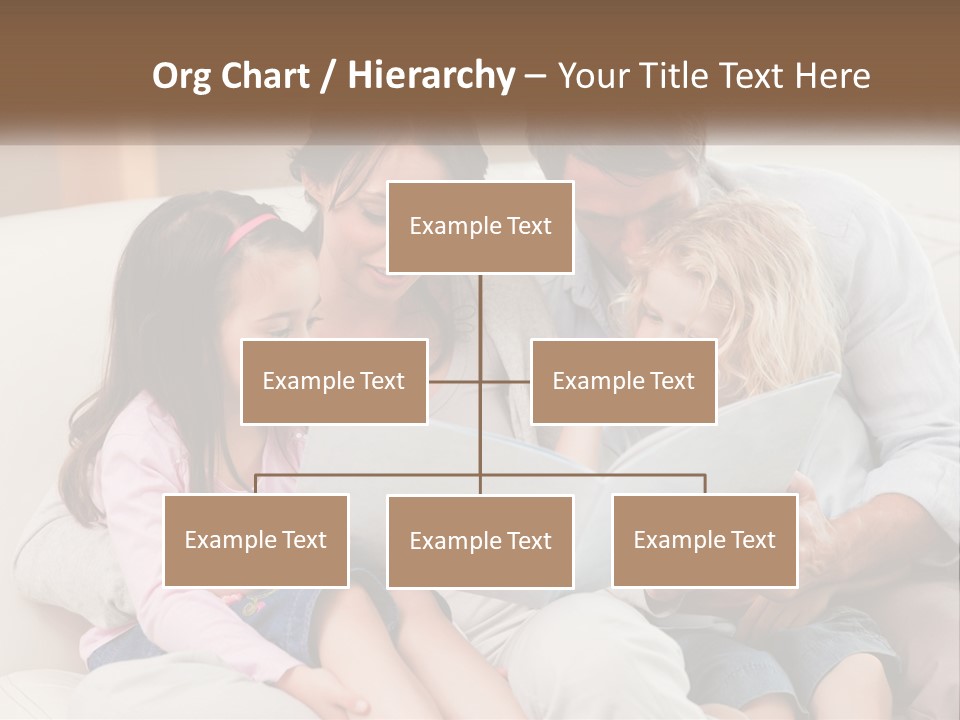 Org Chart / Hierarchy – Your Title Text Here

Example Text

Example Text

Example Text

Example Text

Example Text

Example Text